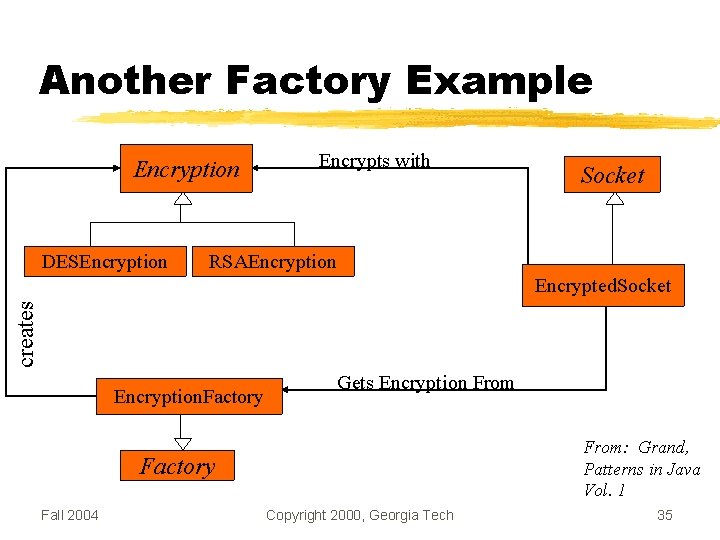 Another Factory Example

Encryption

Encrypts with

Socket

DESEncryption

RSAEncryption

EncryptedSocket

creates

Gets Encryption From

EncryptionFactory

Factory

From: Grand, Patterns in Java Vol. 1

Fall 2004

Copyright 2000, Georgia Tech

35